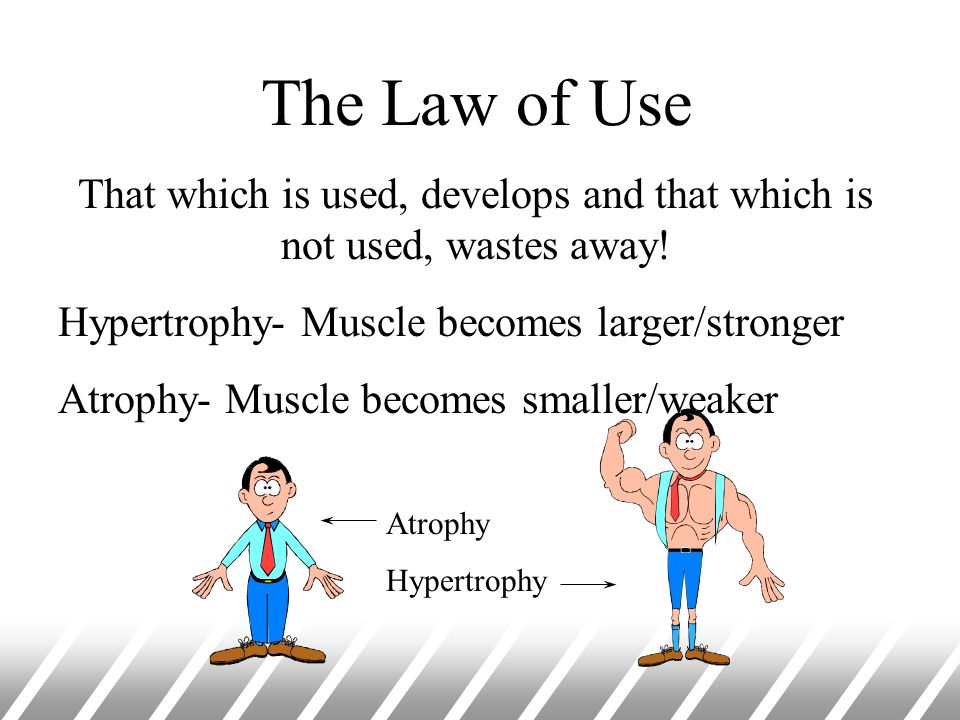 The Law of Use

That which is used, develops and that which is not used, wastes away!

Hypertrophy- Muscle becomes larger/stronger

Atrophy- Muscle becomes smaller/weaker

Atrophy

Hypertrophy